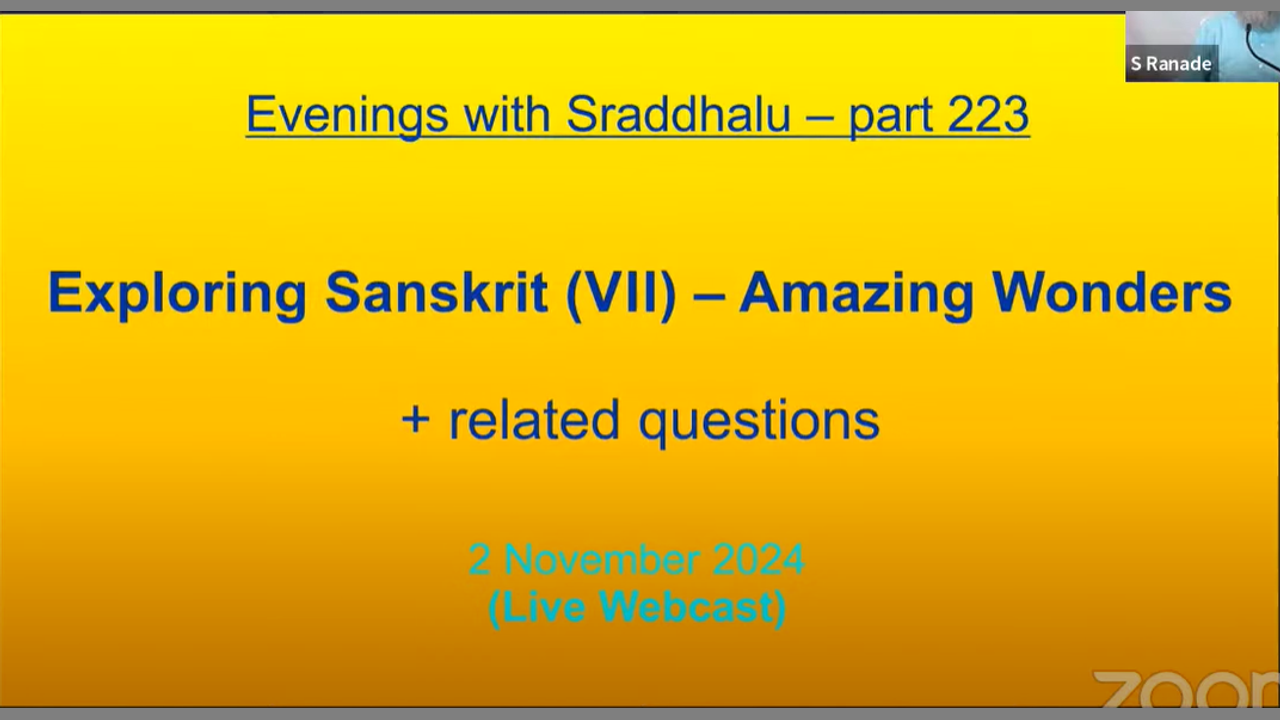 S Ranade

Evenings with Sraddhalu – part 223

Exploring Sanskrit (VII) – Amazing Wonders

+ related questions

2 November 2024
(Live Webcast)

zoom